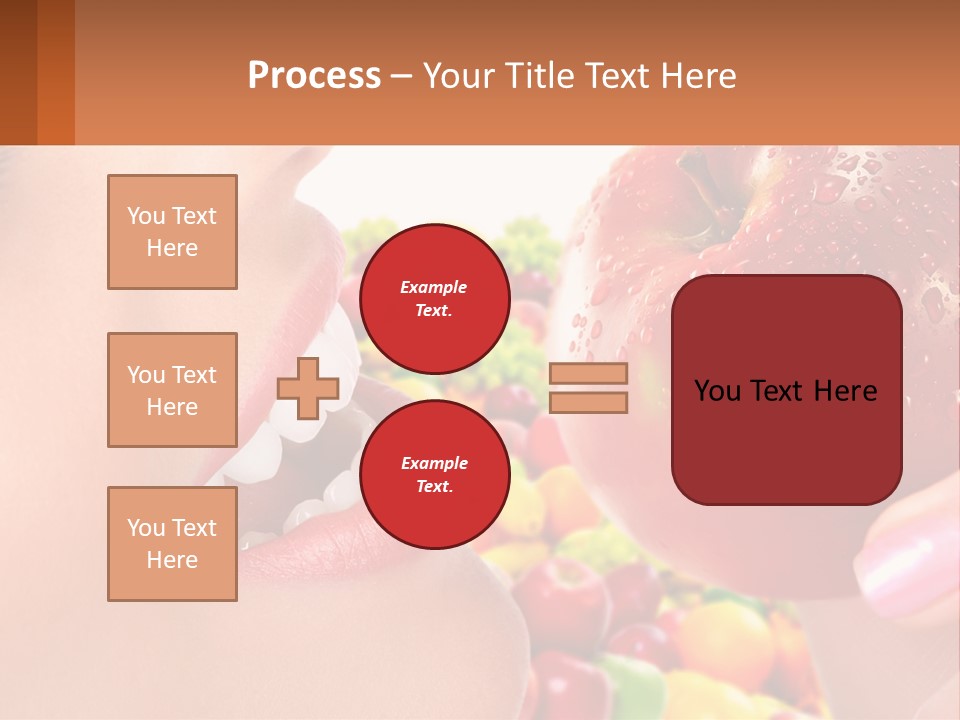 Process – Your Title Text Here

You Text Here

You Text Here

You Text Here

Example Text.

Example Text.

You Text Here